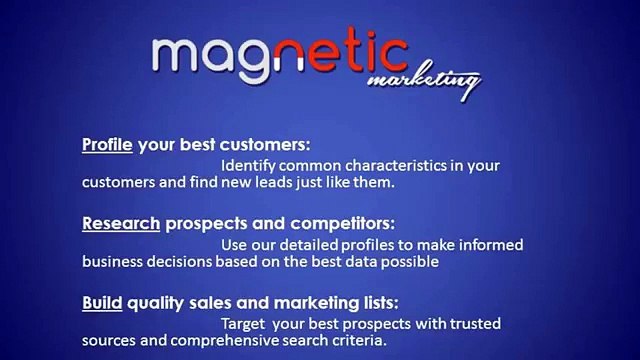 magnetic marketing

Profile your best customers:
Identify common characteristics in your customers and find new leads just like them.

Research prospects and competitors:
Use our detailed profiles to make informed business decisions based on the best data possible

Build quality sales and marketing lists:
Target your best prospects with trusted sources and comprehensive search criteria.